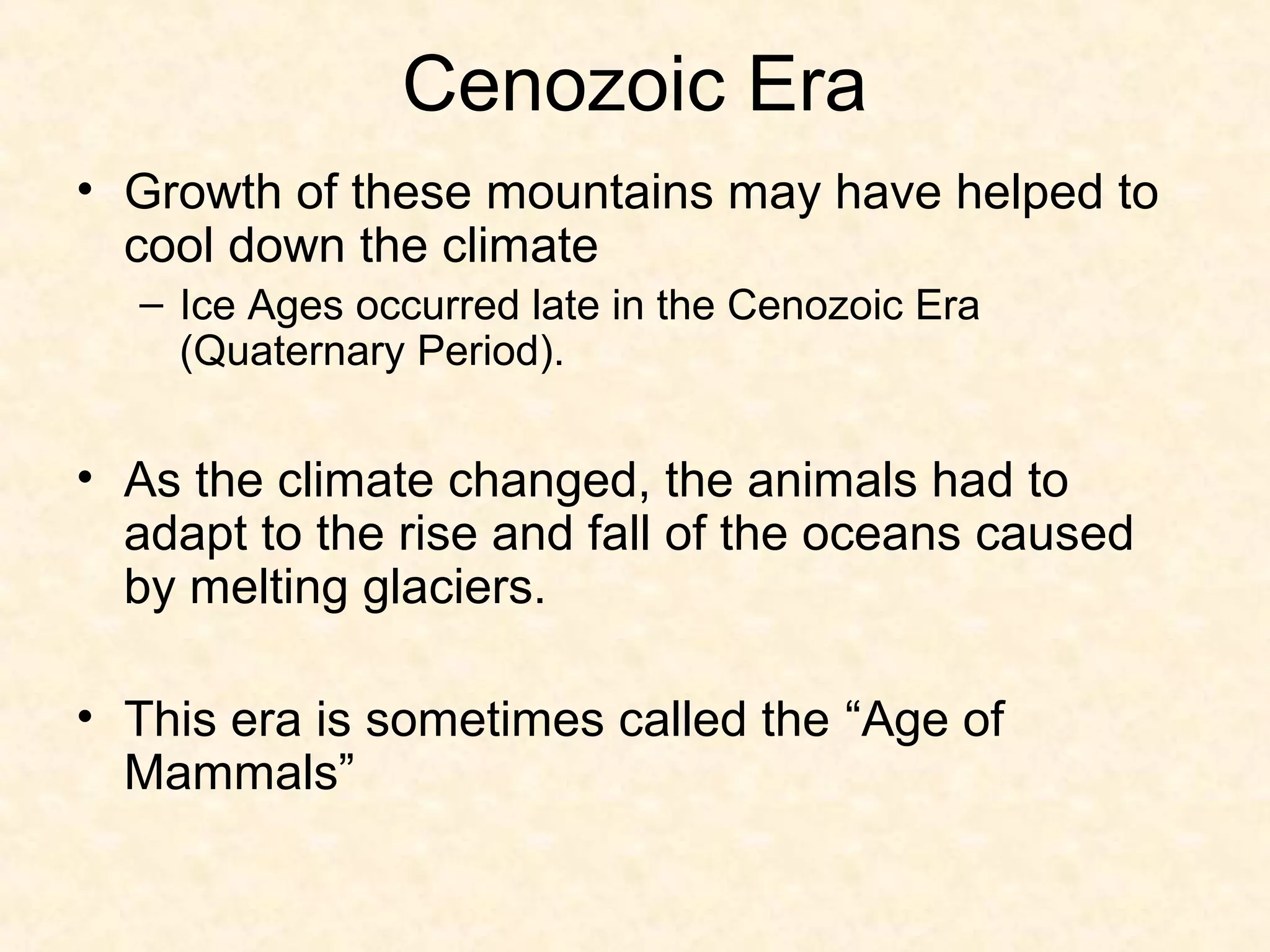 Cenozoic Era

• Growth of these mountains may have helped to cool down the climate
– Ice Ages occurred late in the Cenozoic Era (Quaternary Period).

• As the climate changed, the animals had to adapt to the rise and fall of the oceans caused by melting glaciers.

• This era is sometimes called the “Age of Mammals”